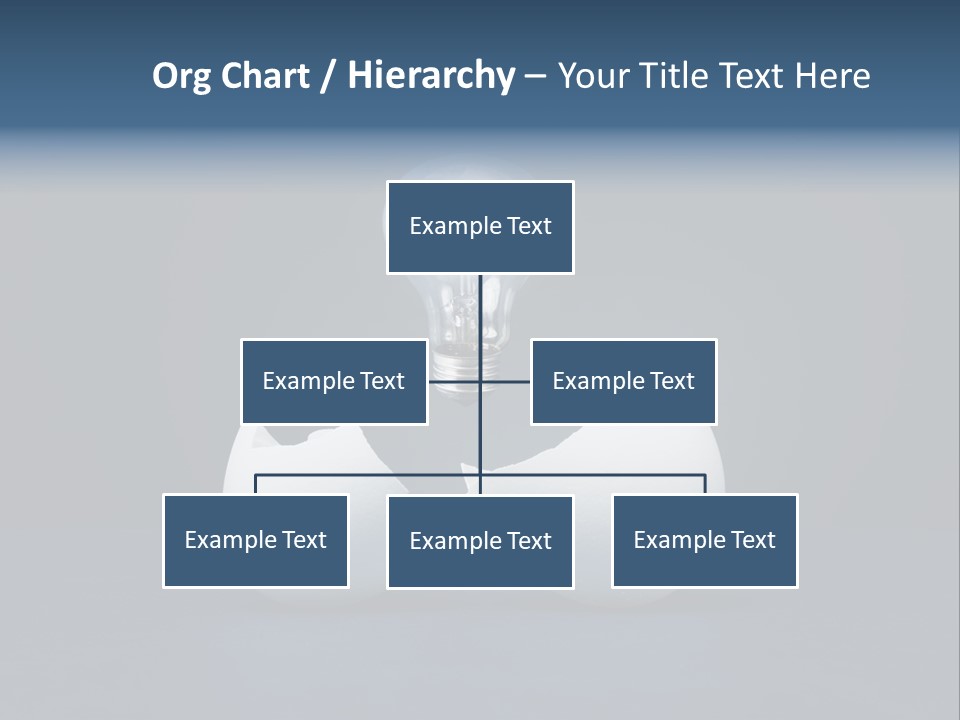 Org Chart / Hierarchy – Your Title Text Here

Example Text

Example Text

Example Text

Example Text

Example Text

Example Text